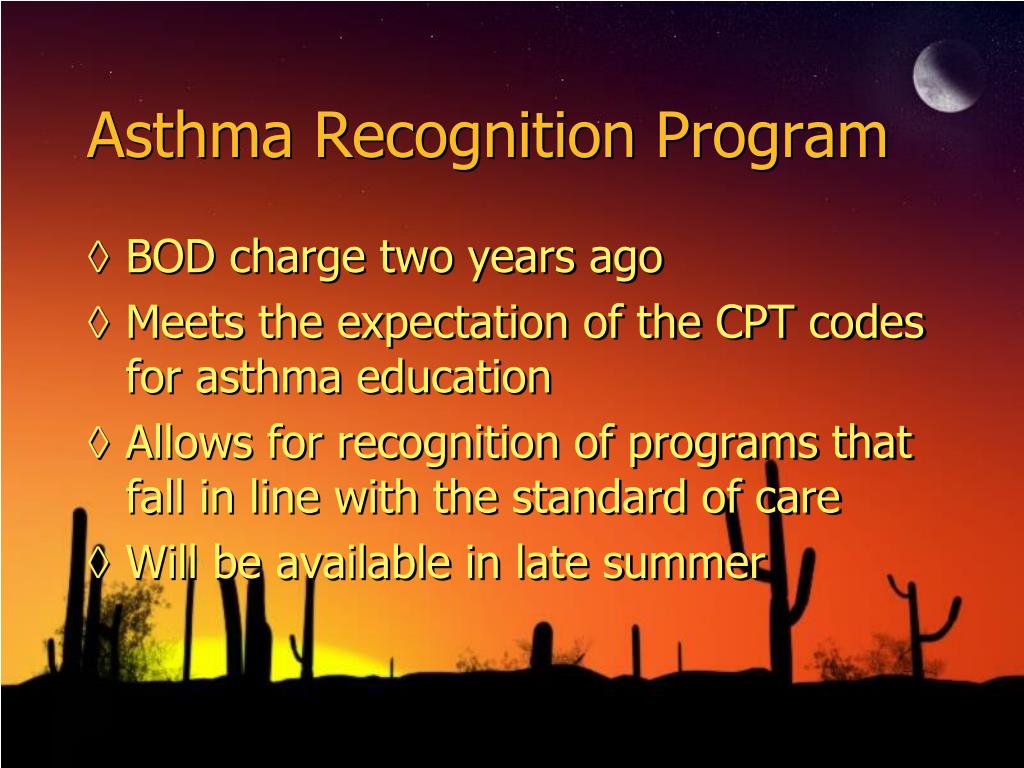 Asthma Recognition Program

◊ BOD charge two years ago
◊ Meets the expectation of the CPT codes for asthma education
◊ Allows for recognition of programs that fall in line with the standard of care
◊ Will be available in late summer